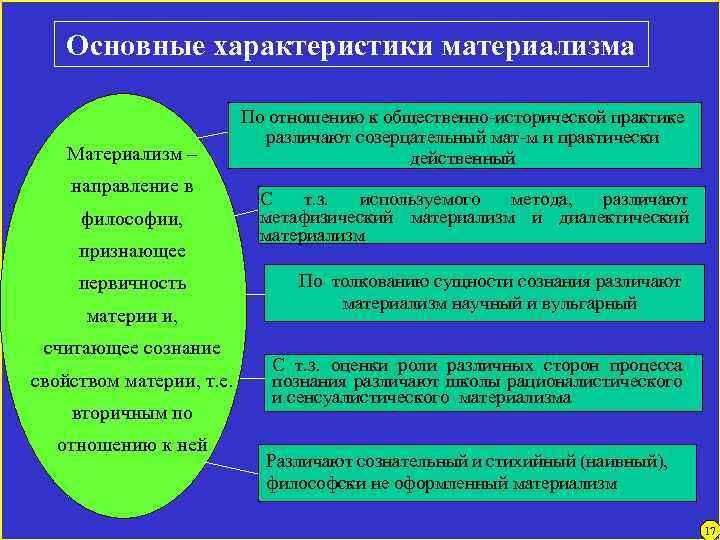 Основные характеристики материализма

Материализм – направление в философии, признающее первичность материи и, считающее сознание свойством материи, т.е. вторичным по отношению к ней

По отношению к общественно-исторической практике различают созерцательный мат-м и практически действенный

С т.з. используемого метода, различают метафизический материализм и диалектический материализм

По толкованию сущности сознания различают материализм научный и вульгарный

С т.з. оценки роли различных сторон процесса познания различают школы рационалистического и сенсуалистического материализма

Различают сознательный и стихийный (наивный), философски не оформленный материализм

17